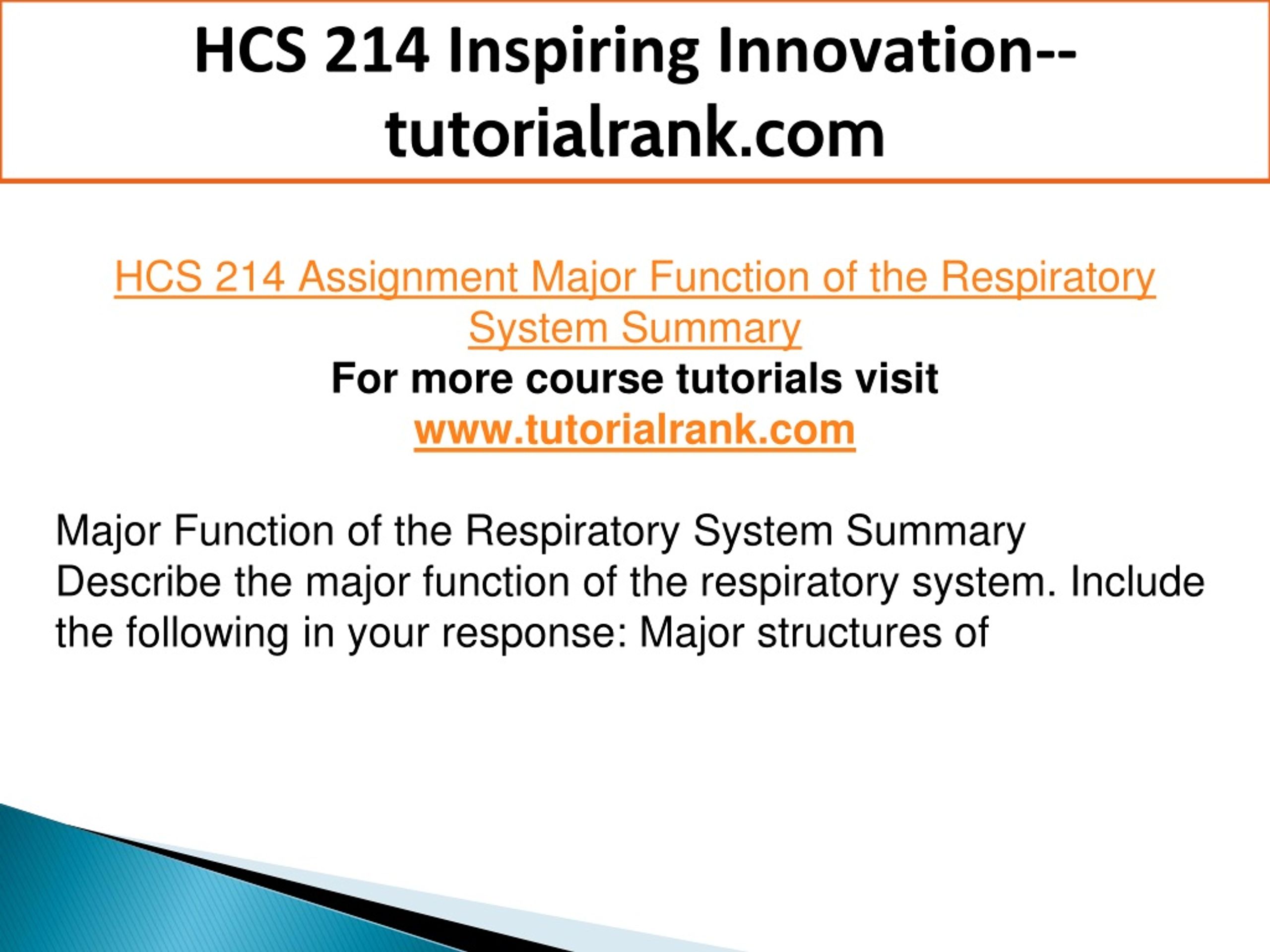 HCS 214 Inspiring Innovation--tutorialrank.com

HCS 214 Assignment Major Function of the Respiratory System Summary
For more course tutorials visit
www.tutorialrank.com

Major Function of the Respiratory System Summary Describe the major function of the respiratory system. Include the following in your response: Major structures of